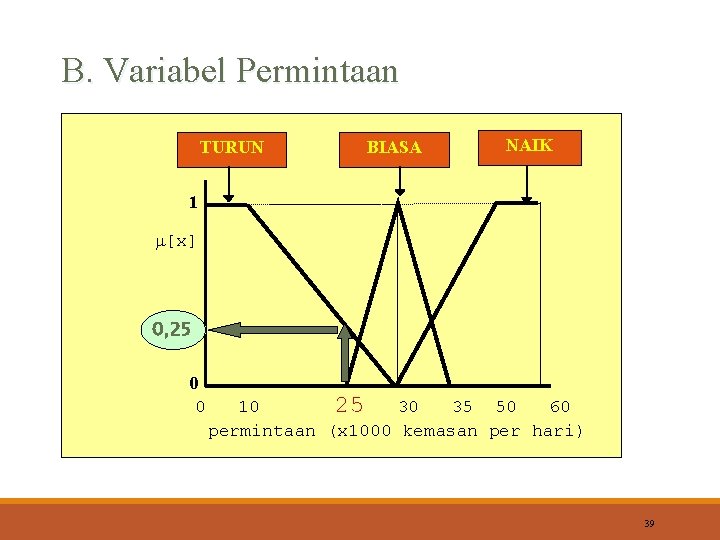 B. Variabel Permintaan

TURUN

BIASA

NAIK

1

$\mu[x]$

0,25

0

0 10 25 30 35 50 60

permintaan (x1000 kemasan per hari)

39